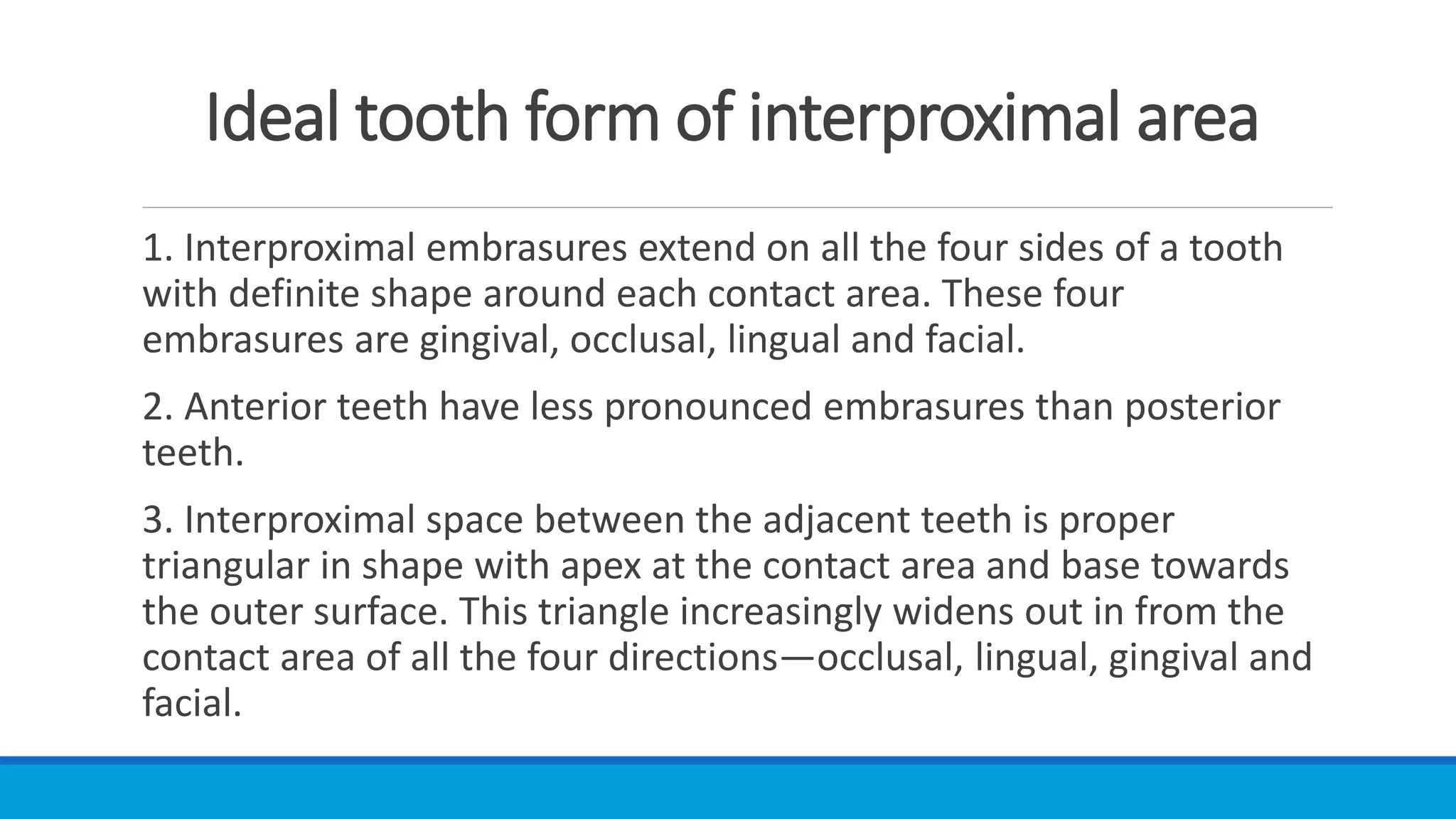 Ideal tooth form of interproximal area

1. Interproximal embrasures extend on all the four sides of a tooth with definite shape around each contact area. These four embrasures are gingival, occlusal, lingual and facial.

2. Anterior teeth have less pronounced embrasures than posterior teeth.

3. Interproximal space between the adjacent teeth is proper triangular in shape with apex at the contact area and base towards the outer surface. This triangle increasingly widens out in from the contact area of all the four directions—occlusal, lingual, gingival and facial.